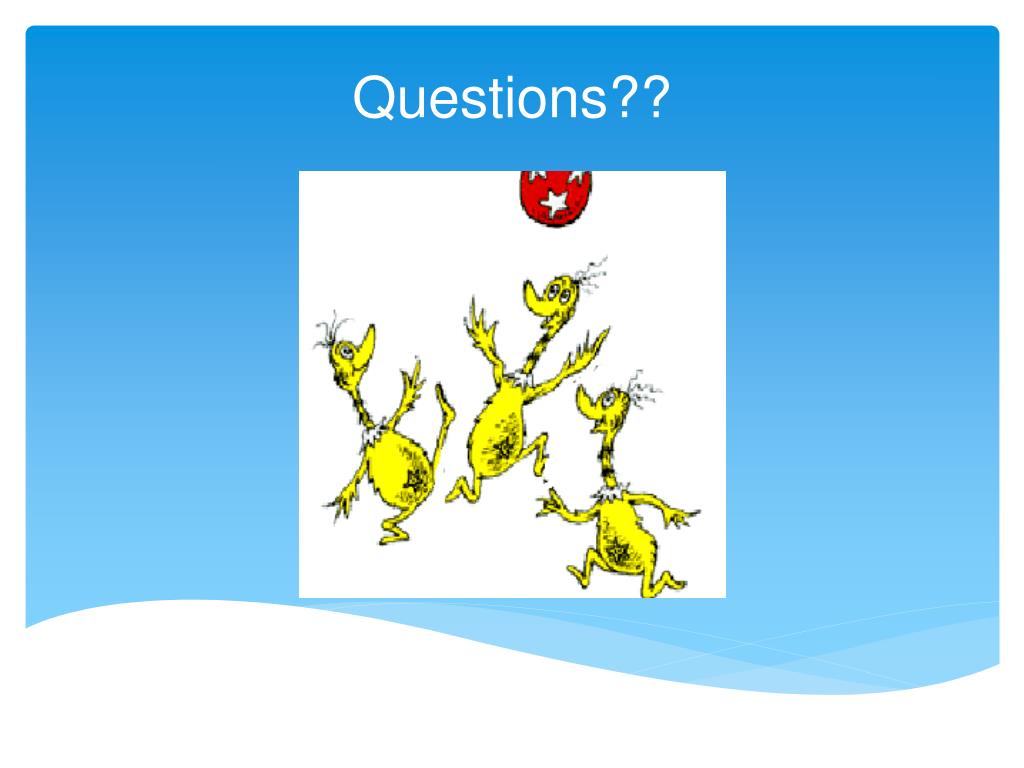 Questions??